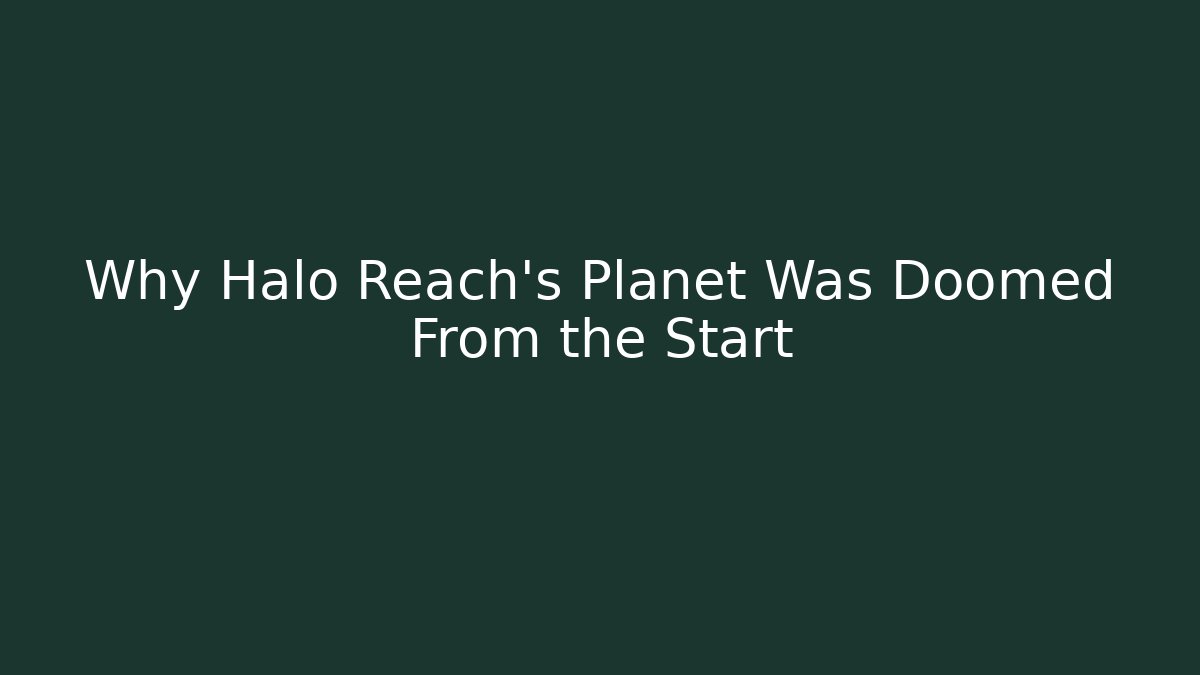 Why Halo Reach's Planet Was Doomed From the Start